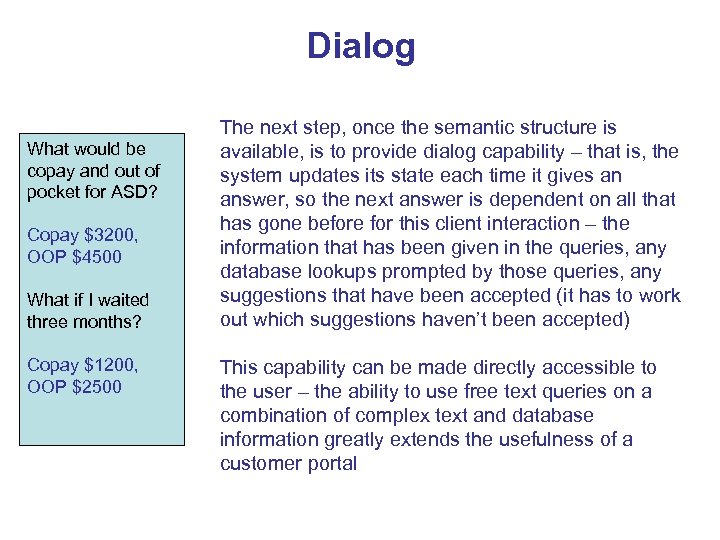 Dialog

What would be copay and out of pocket for ASD?

Copay \$3200, OOP \$4500

What if I waited three months?

Copay \$1200, OOP \$2500

The next step, once the semantic structure is available, is to provide dialog capability – that is, the system updates its state each time it gives an answer, so the next answer is dependent on all that has gone before for this client interaction – the information that has been given in the queries, any database lookups prompted by those queries, any suggestions that have been accepted (it has to work out which suggestions haven't been accepted)

This capability can be made directly accessible to the user – the ability to use free text queries on a combination of complex text and database information greatly extends the usefulness of a customer portal